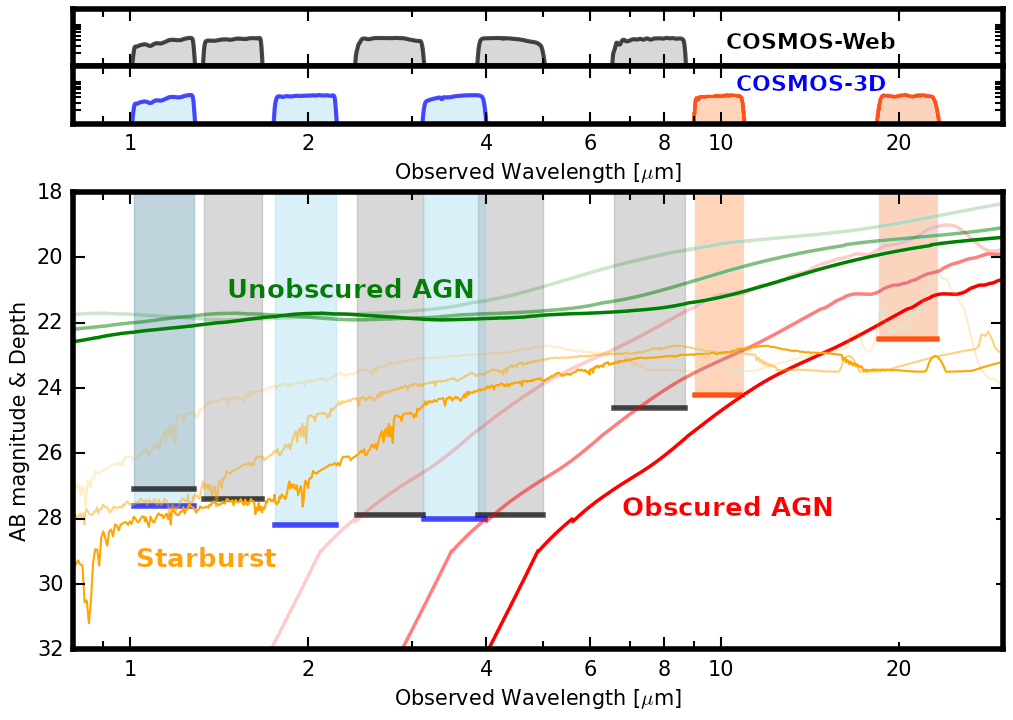 COSMOS-Web

COSMOS-3D

1 2 4 6 8 10 20

Observed Wavelength [$\mu$m]

18 20 22 24 26 28 30 32

AB magnitude & Depth

Unobscured AGN

Obscured AGN

Starburst

1 2 4 6 8 10 20

Observed Wavelength [$\mu$m]